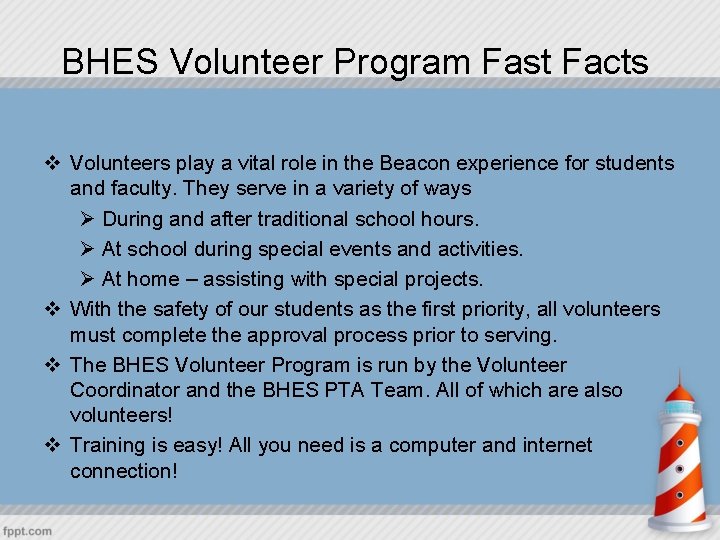 BHES Volunteer Program Fast Facts

❖ Volunteers play a vital role in the Beacon experience for students and faculty. They serve in a variety of ways

➢ During and after traditional school hours.

➢ At school during special events and activities.

➢ At home – assisting with special projects.

❖ With the safety of our students as the first priority, all volunteers must complete the approval process prior to serving.

❖ The BHES Volunteer Program is run by the Volunteer Coordinator and the BHES PTA Team. All of which are also volunteers!

❖ Training is easy! All you need is a computer and internet connection!

fppt.com